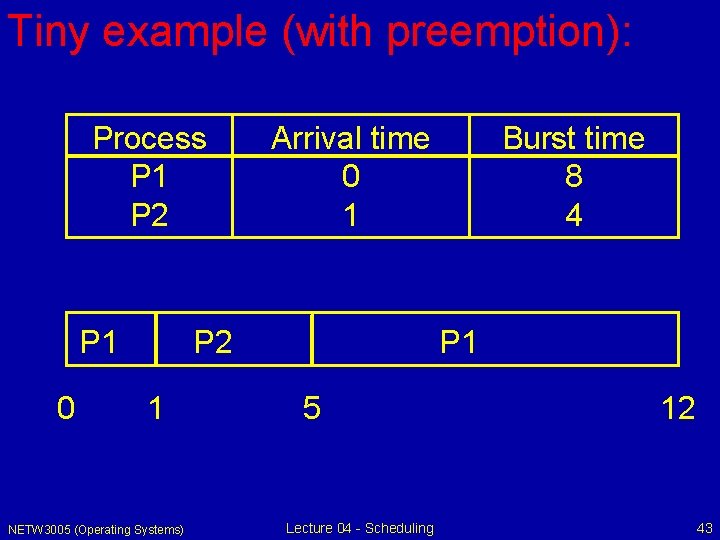 Tiny example (with preemption):

| Process | Arrival time | Burst time |
|---|---|---|
| P1 | 0 | 8 |
| P2 | 1 | 4 |

| P1 | P2 | P1 |
|---|---|---|

0 1 5 12

NETW3005 (Operating Systems)

Lecture 04 - Scheduling

43